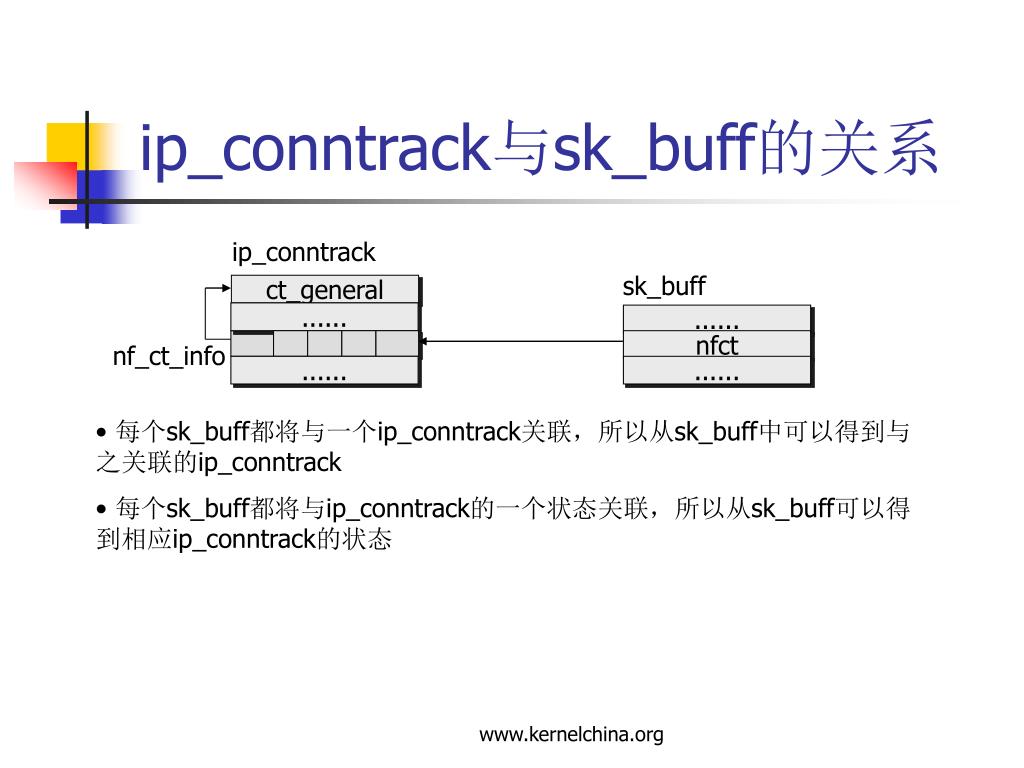 ip_conntrack与sk_buff的关系

ip_conntrack

ct_general

......

nf_ct_info

......

sk_buff

......

nfct

......

• 每个sk_buff都将与一个ip_conntrack关联，所以从sk_buff中可以得到与之关联的ip_conntrack

• 每个sk_buff都将与ip_conntrack的一个状态关联，所以从sk_buff可以得到相应ip_conntrack的状态

www.kernelchina.org